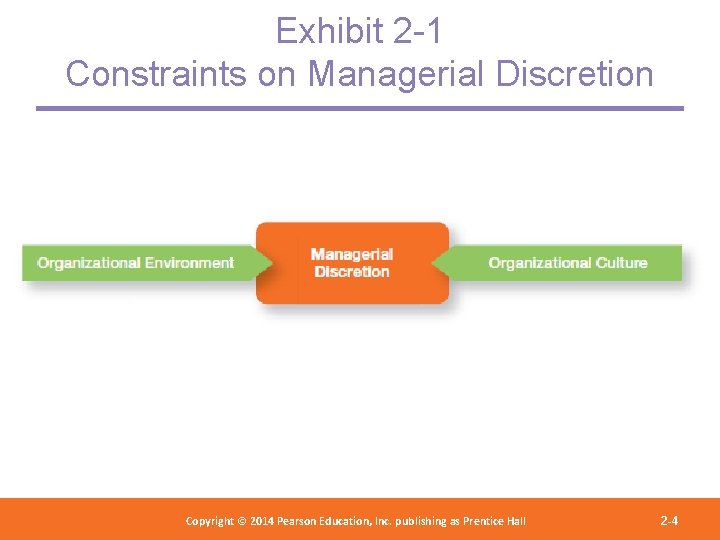 Exhibit 2-1
Constraints on Managerial Discretion

Organizational Environment

Managerial Discretion

Organizational Culture

Copyright © 2014 Pearson Education, Inc. publishing as Prentice Hall

2-4